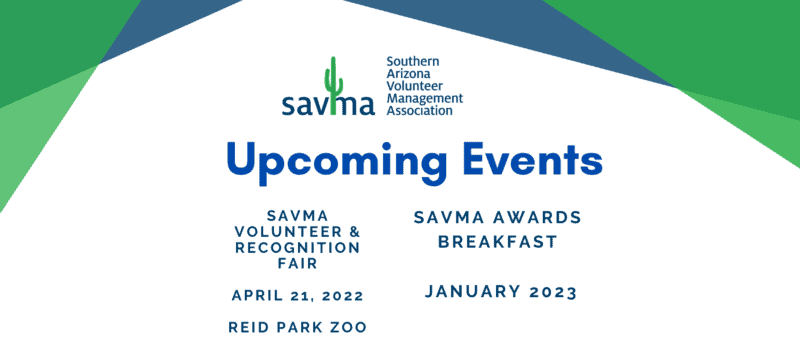 savma

Southern Arizona Volunteer Management Association

Upcoming Events

SAVMA VOLUNTEER & RECOGNITION FAIR

APRIL 21, 2022

REID PARK ZOO

SAVMA AWARDS BREAKFAST

JANUARY 2023